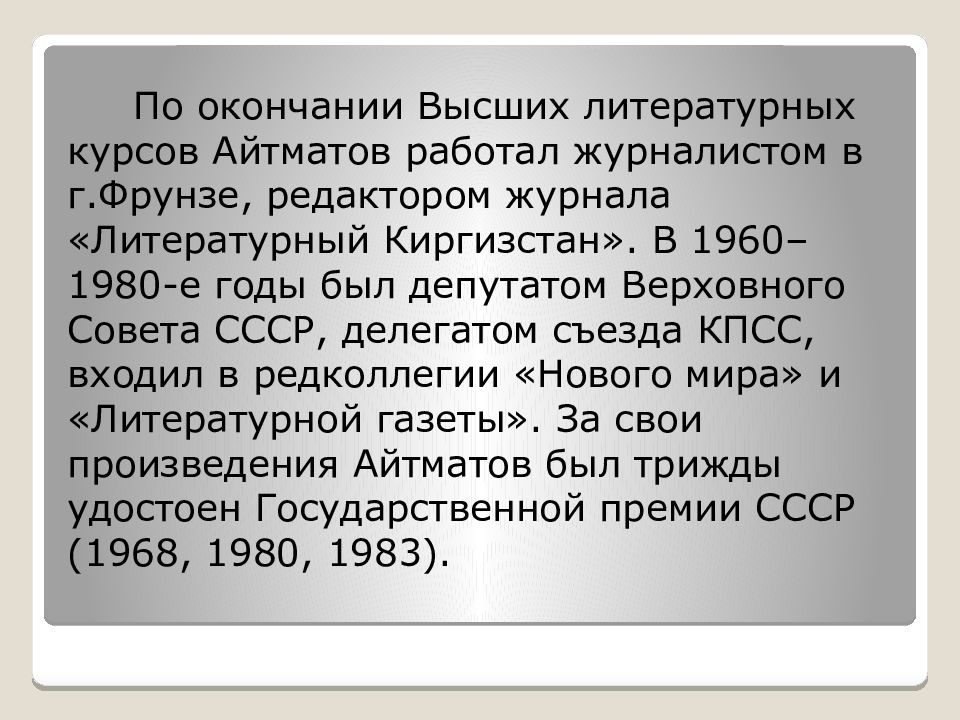 По окончании Высших литературных курсов Айтматов работал журналистом в г.Фрунзе, редактором журнала «Литературный Киргизстан». В 1960–1980-е годы был депутатом Верховного Совета СССР, делегатом съезда КПСС, входил в редколлегии «Нового мира» и «Литературной газеты». За свои произведения Айтматов был трижды удостоен Государственной премии СССР (1968, 1980, 1983).